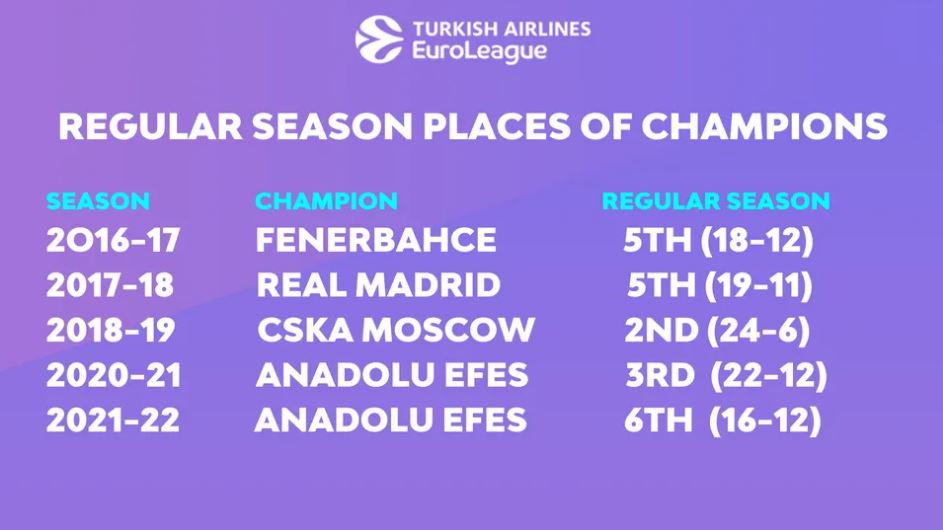 TURKISH AIRLINES
EuroLeague

REGULAR SEASON PLACES OF CHAMPIONS

| SEASON | CHAMPION | REGULAR SEASON |
|---|---|---|
| 2016-17 | FENERBAHCE | 5TH (18-12) |
| 2017-18 | REAL MADRID | 5TH (19-11) |
| 2018-19 | CSKA MOSCOW | 2ND (24-6) |
| 2020-21 | ANADOLU EFES | 3RD (22-12) |
| 2021-22 | ANADOLU EFES | 6TH (16-12) |